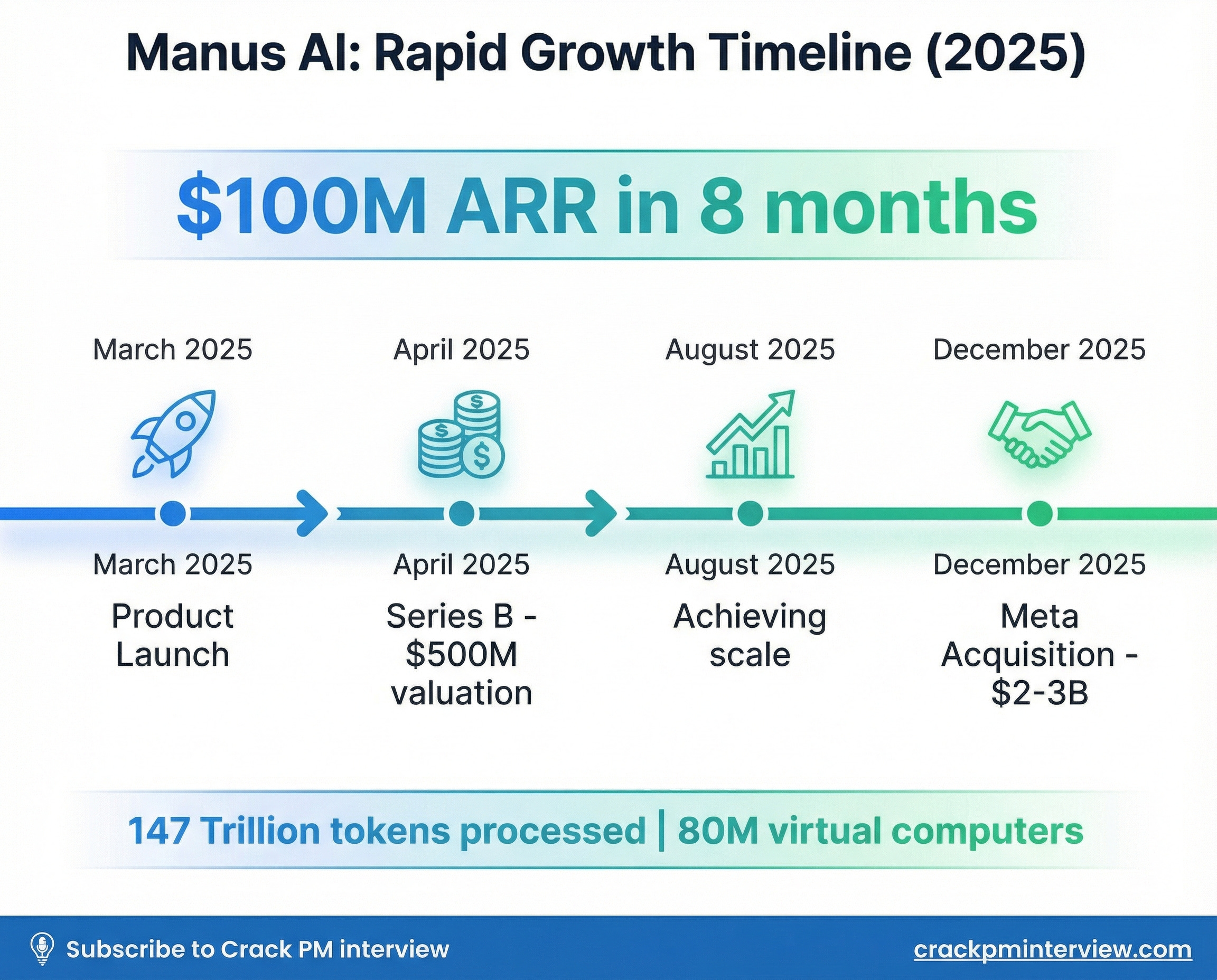 Manus AI: Rapid Growth Timeline (2025)

$100M ARR in 8 months

March 2025

April 2025

August 2025

December 2025

March 2025

Product Launch

April 2025

Series B - $500M valuation

August 2025

Achieving scale

December 2025

Meta Acquisition - $2-3B

147 Trillion tokens processed | 80M virtual computers

Subscribe to Crack PM interview

crackpminterview.com